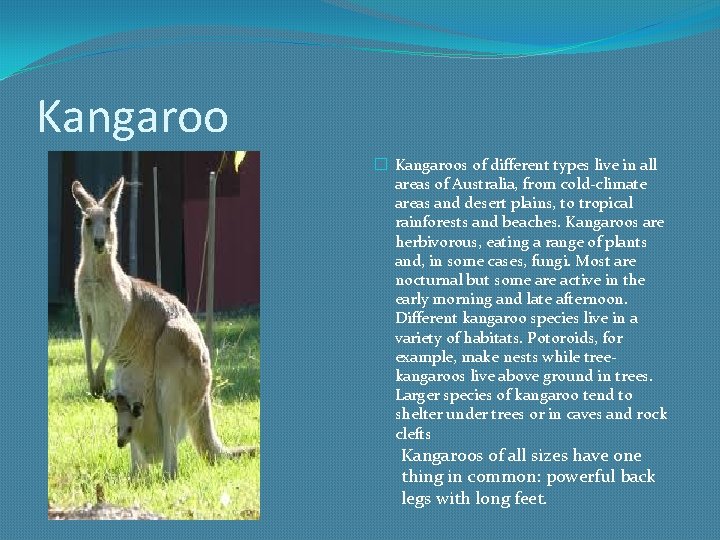 Kangaroo

Kangaroos of different types live in all areas of Australia, from cold-climate areas and desert plains, to tropical rainforests and beaches. Kangaroos are herbivorous, eating a range of plants and, in some cases, fungi. Most are nocturnal but some are active in the early morning and late afternoon. Different kangaroo species live in a variety of habitats. Potoroids, for example, make nests while tree-kangaroos live above ground in trees. Larger species of kangaroo tend to shelter under trees or in caves and rock clefts

Kangaroos of all sizes have one thing in common: powerful back legs with long feet.